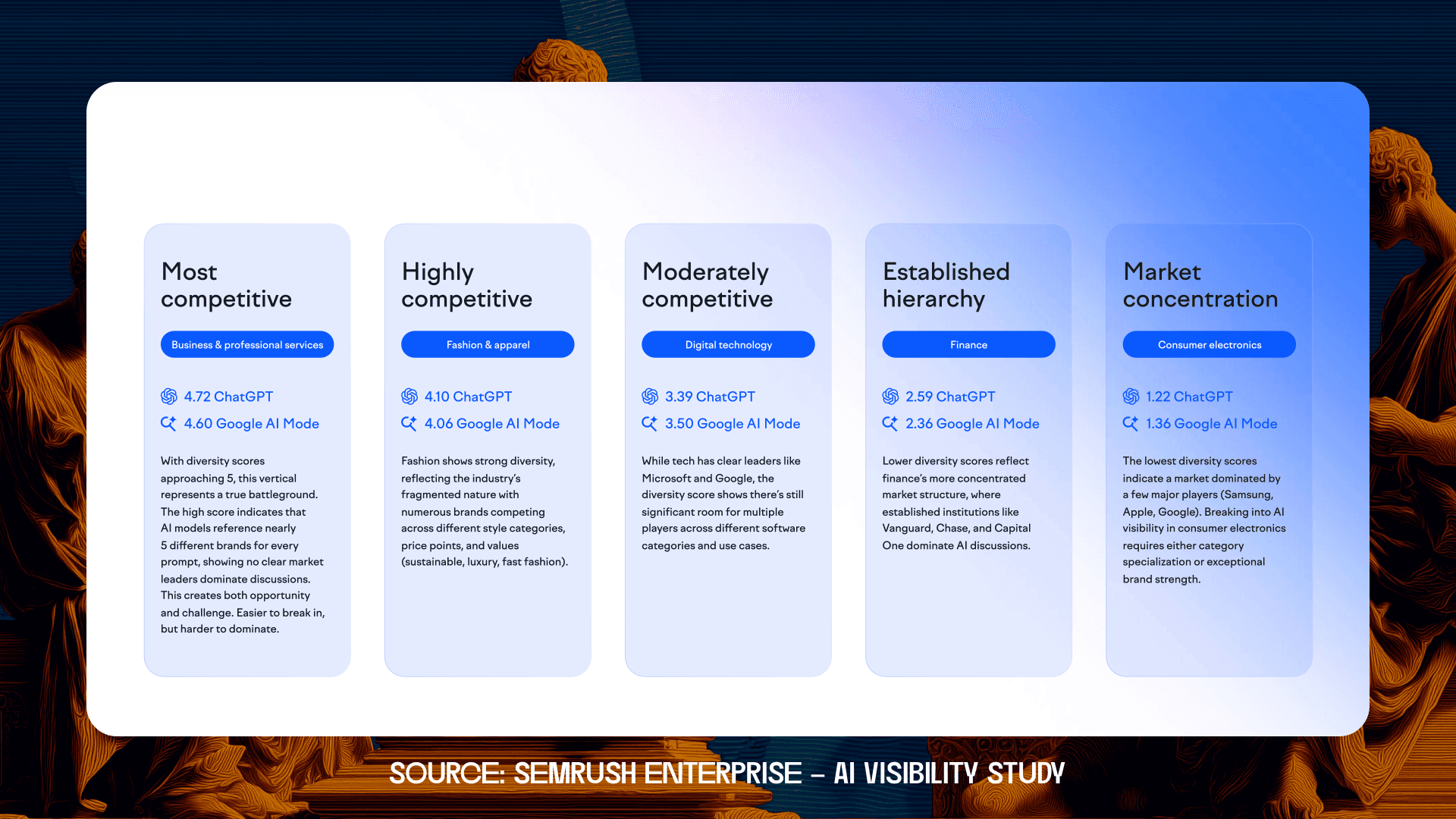 Most competitive

Business & professional services

4.72 ChatGPT
4.60 Google AI Mode

With diversity scores approaching 5, this vertical represents a true battleground. The high score indicates that AI models reference nearly 5 different brands for every prompt, showing no clear market leaders dominate discussions. This creates both opportunity and challenge. Easier to break in, but harder to dominate.

Highly competitive

Fashion & apparel

4.10 ChatGPT
4.06 Google AI Mode

Fashion shows strong diversity, reflecting the industry's fragmented nature with numerous brands competing across different style categories, price points, and values (sustainable, luxury, fast fashion).

Moderately competitive

Digital technology

3.39 ChatGPT
3.50 Google AI Mode

While tech has clear leaders like Microsoft and Google, the diversity score shows there's still significant room for multiple players across different software categories and use cases.

Established hierarchy

Finance

2.59 ChatGPT
2.36 Google AI Mode

Lower diversity scores reflect finance's more concentrated market structure, where established institutions like Vanguard, Chase, and Capital One dominate AI discussions.

Market concentration

Consumer electronics

1.22 ChatGPT
1.36 Google AI Mode

The lowest diversity scores indicate a market dominated by a few major players (Samsung, Apple, Google). Breaking into AI visibility in consumer electronics requires either category specialization or exceptional brand strength.

SOURCE: SEMRUSH ENTERPRISE – AI VISIBILITY STUDY